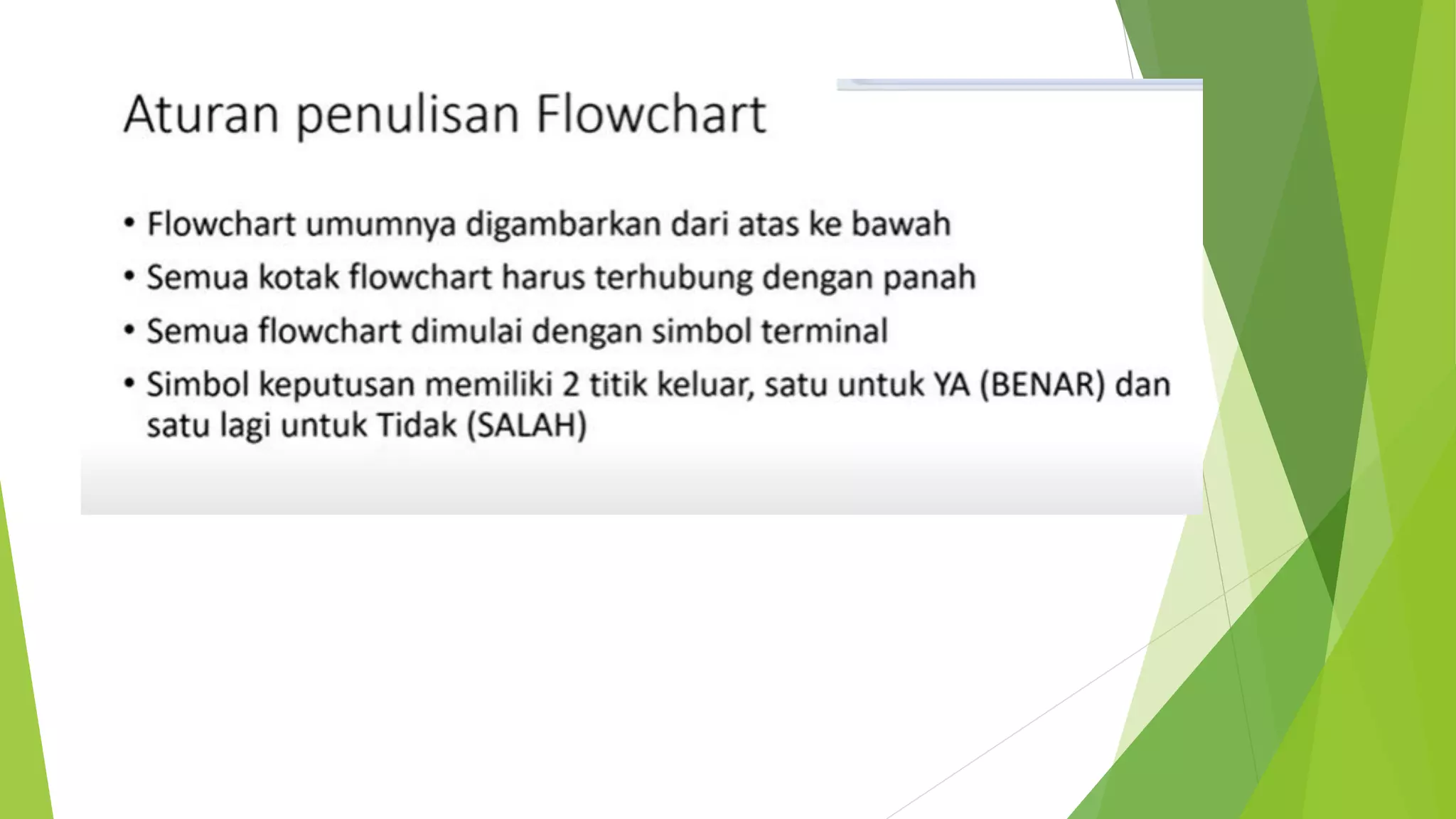 Aturan penulisan Flowchart

• Flowchart umumnya digambarkan dari atas ke bawah
• Semua kotak flowchart harus terhubung dengan panah
• Semua flowchart dimulai dengan simbol terminal
• Simbol keputusan memiliki 2 titik keluar, satu untuk YA (BENAR) dan satu lagi untuk Tidak (SALAH)